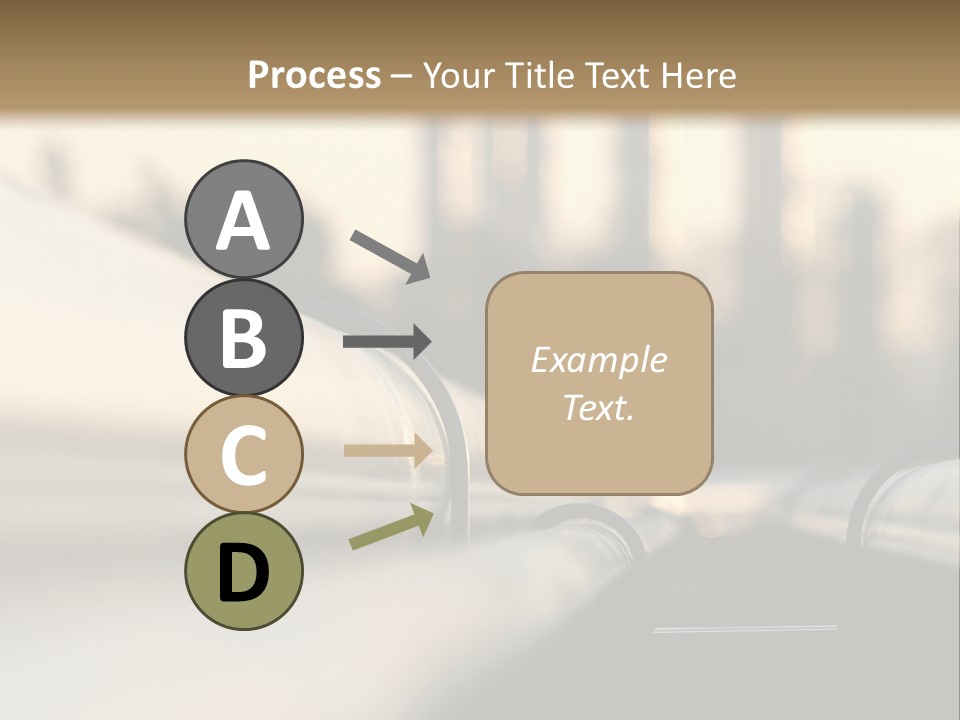 Process – Your Title Text Here

A

B

C

D

Example Text.